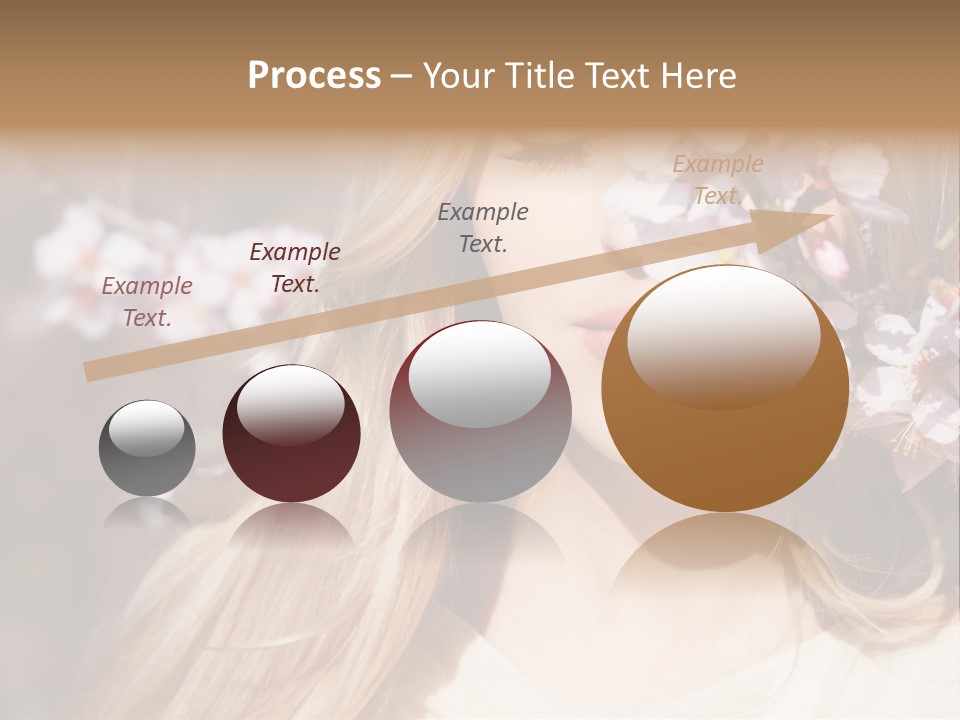 Process – Your Title Text Here

Example Text.

Example Text.

Example Text.

Example Text.